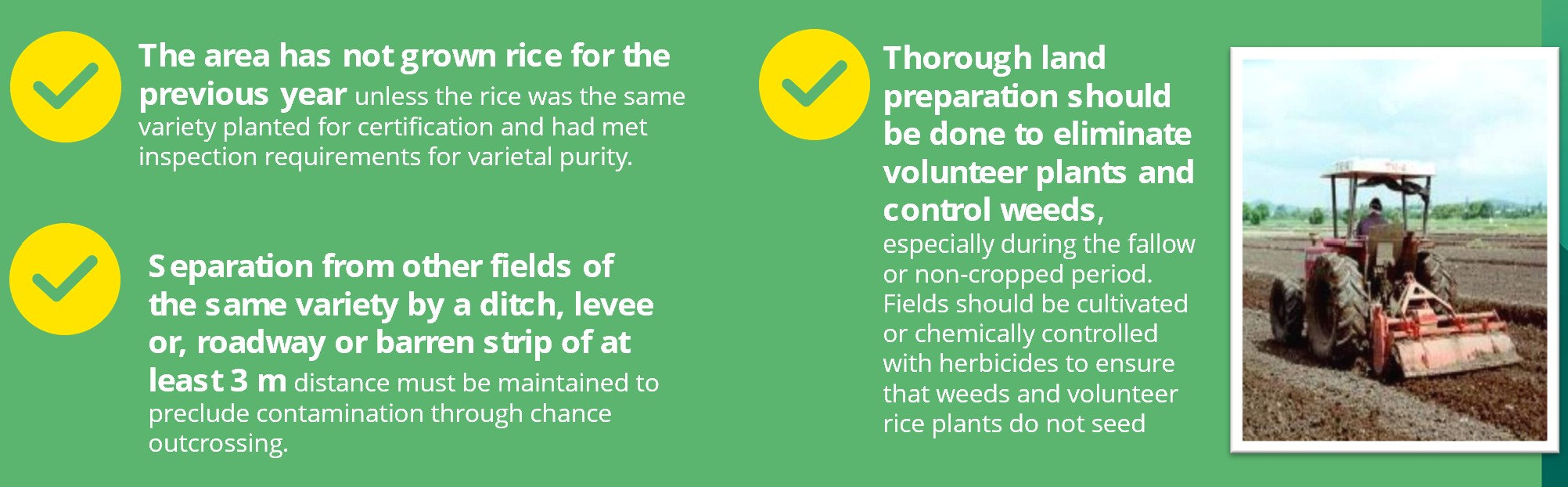 The area has not grown rice for the previous year unless the rice was the same variety planted for certification and had met inspection requirements for varietal purity.

Separation from other fields of the same variety by a ditch, levee or, roadway or barren strip of at least 3 m distance must be maintained to preclude contamination through chance outcrossing.

Thorough land preparation should be done to eliminate volunteer plants and control weeds, especially during the fallow or non-cropped period. Fields should be cultivated or chemically controlled with herbicides to ensure that weeds and volunteer rice plants do not seed